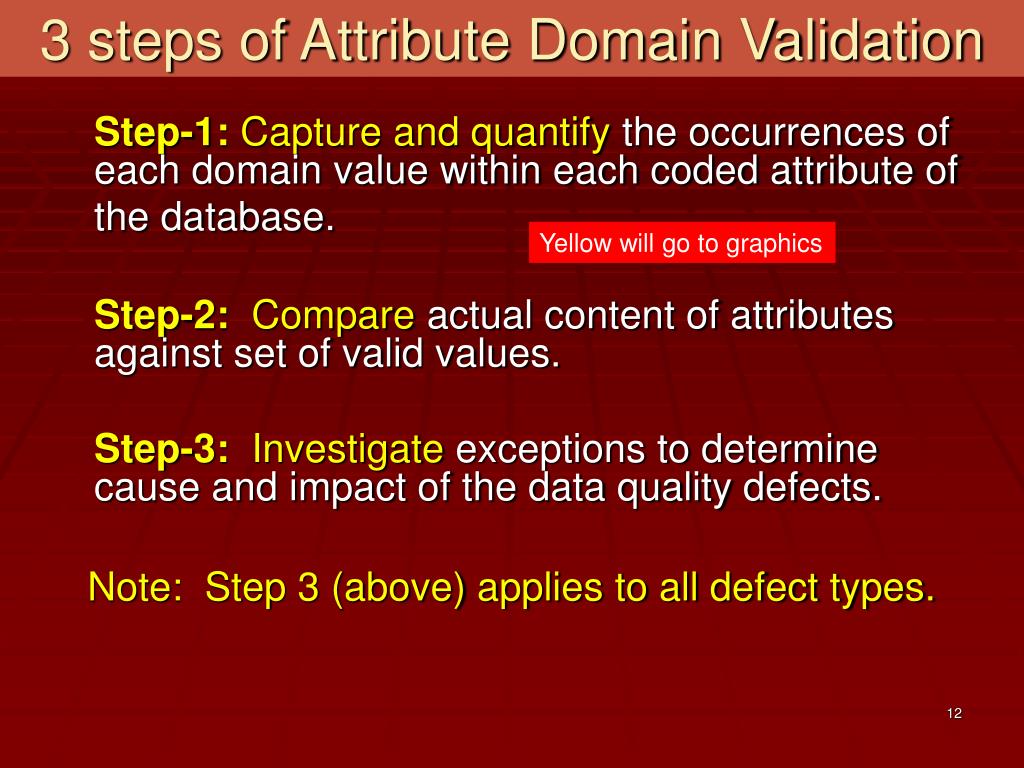 3 steps of Attribute Domain Validation

Step-1: Capture and quantify the occurrences of each domain value within each coded attribute of the database.

Yellow will go to graphics

Step-2: Compare actual content of attributes against set of valid values.

Step-3: Investigate exceptions to determine cause and impact of the data quality defects.

Note: Step 3 (above) applies to all defect types.

12